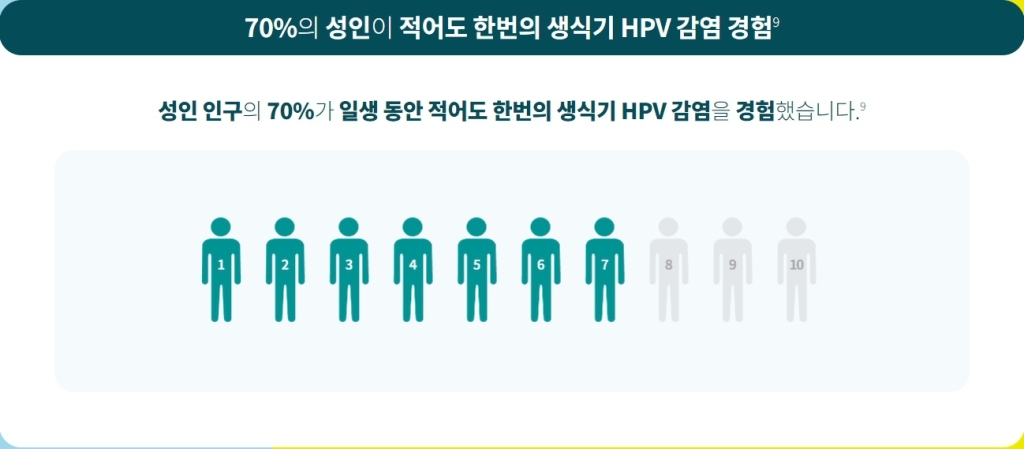 70%의 성인이 적어도 한번의 생식기 HPV 감염 경험$^9$

성인 인구의 70%가 일생 동안 적어도 한번의 생식기 HPV 감염을 경험했습니다.$^9$

1 2 3 4 5 6 7 8 9 10